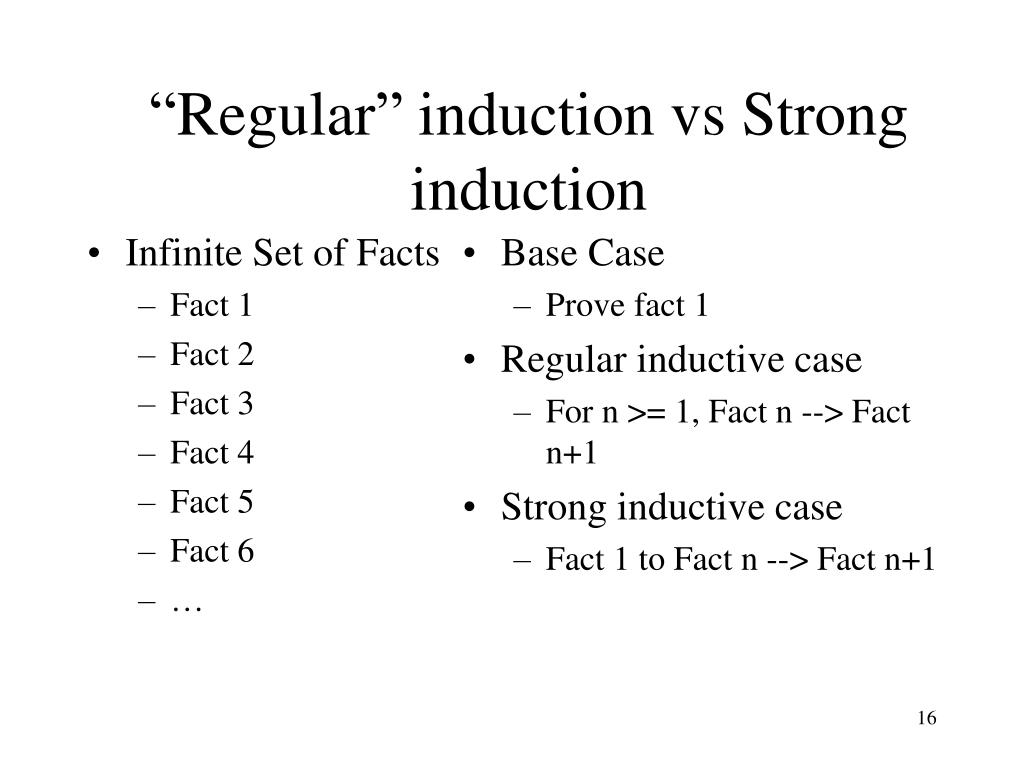 “Regular” induction vs Strong induction

• Infinite Set of Facts
– Fact 1
– Fact 2
– Fact 3
– Fact 4
– Fact 5
– Fact 6
– …

• Base Case
– Prove fact 1
• Regular inductive case
– For n >= 1, Fact n --> Fact n+1
• Strong inductive case
– Fact 1 to Fact n --> Fact n+1

16